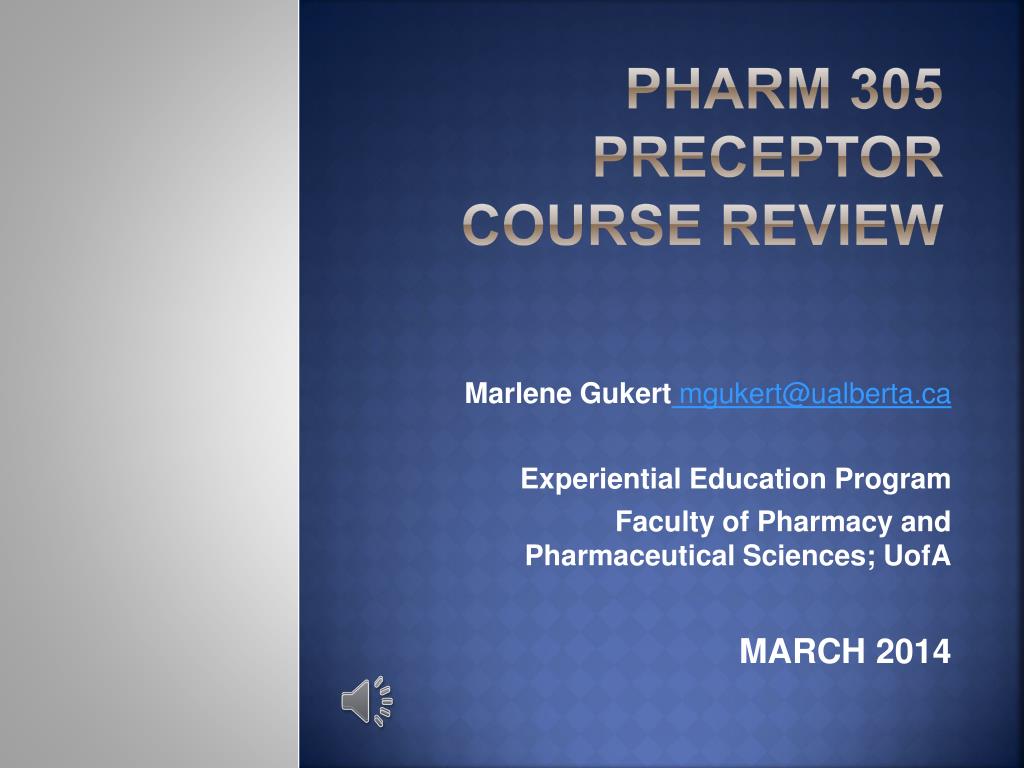 PHARM 305 PRECEPTOR COURSE REVIEW

Marlene Gukert mgukert@ualberta.ca

Experiential Education Program

Faculty of Pharmacy and Pharmaceutical Sciences; UofA

MARCH 2014